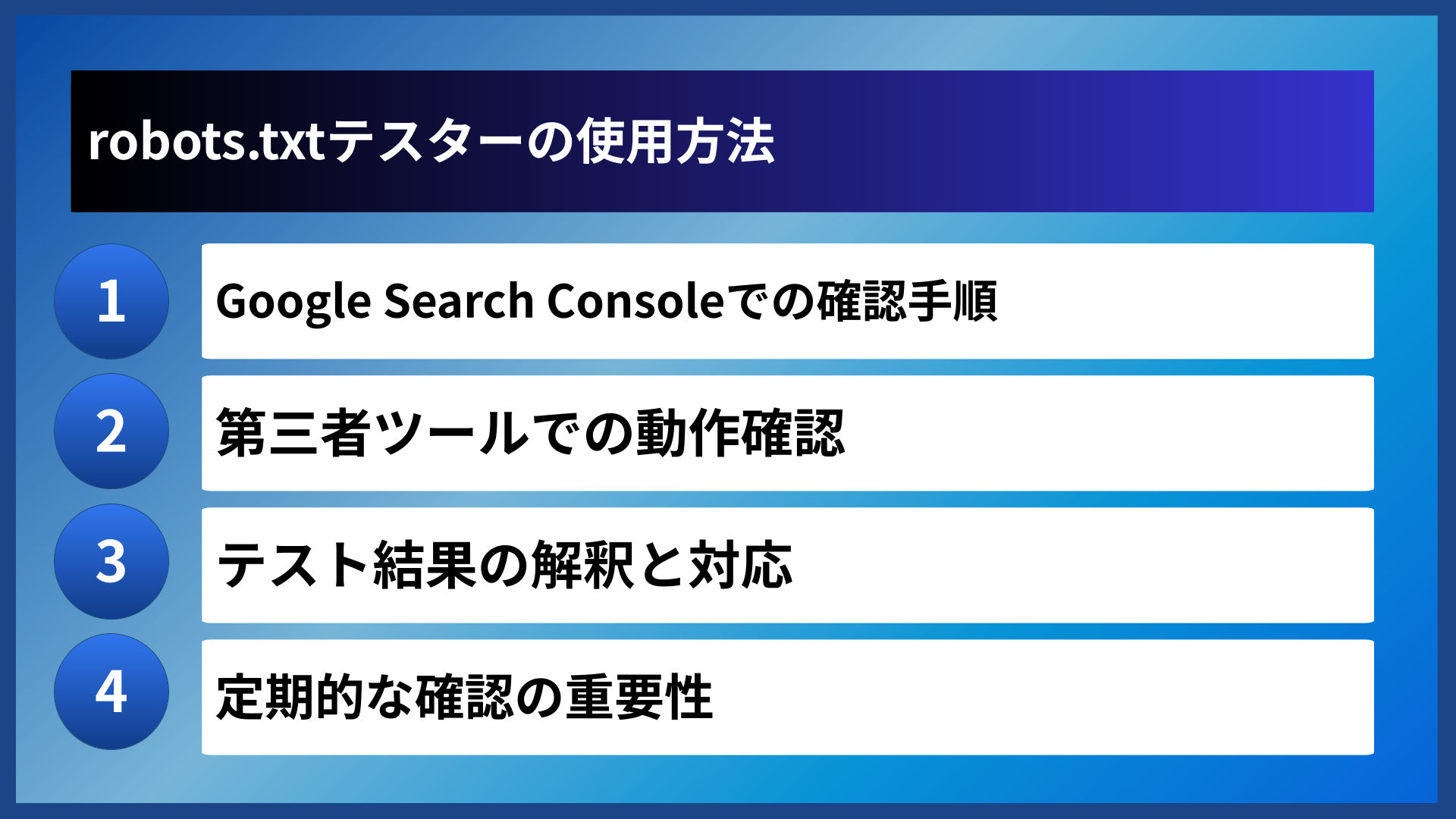 robots.txtテスターの使用方法

1
Google Search Consoleでの確認手順

2
第三者ツールでの動作確認

3
テスト結果の解釈と対応

4
定期的な確認の重要性